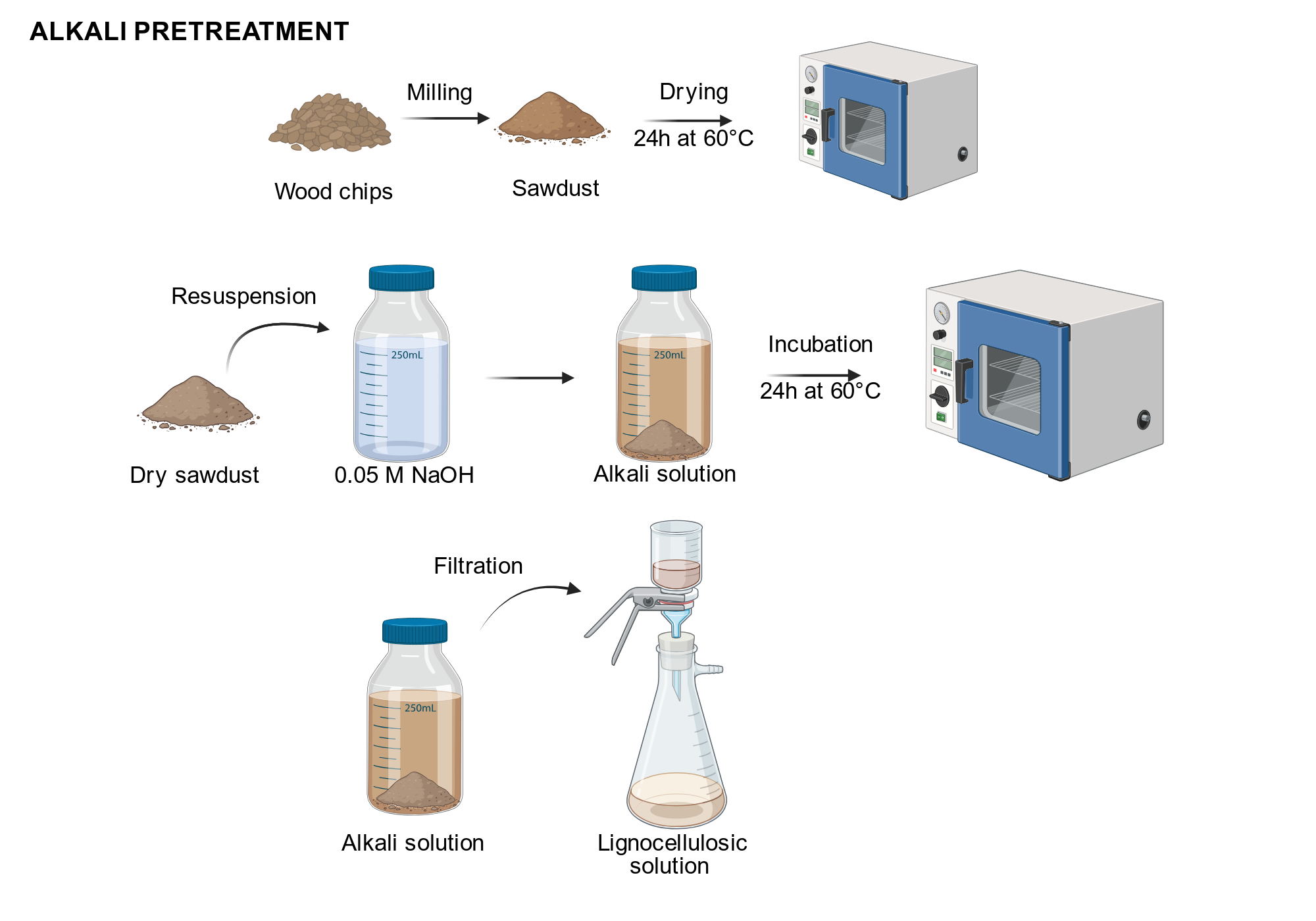 ALKALI PRETREATMENT

Milling

Drying

24h at 60°C

Wood chips

Sawdust

Resuspension

250mL

250mL

Incubation

24h at 60°C

Dry sawdust

0.05 M NaOH

Alkali solution

Filtration

250mL

Alkali solution

Lignocellulosic solution